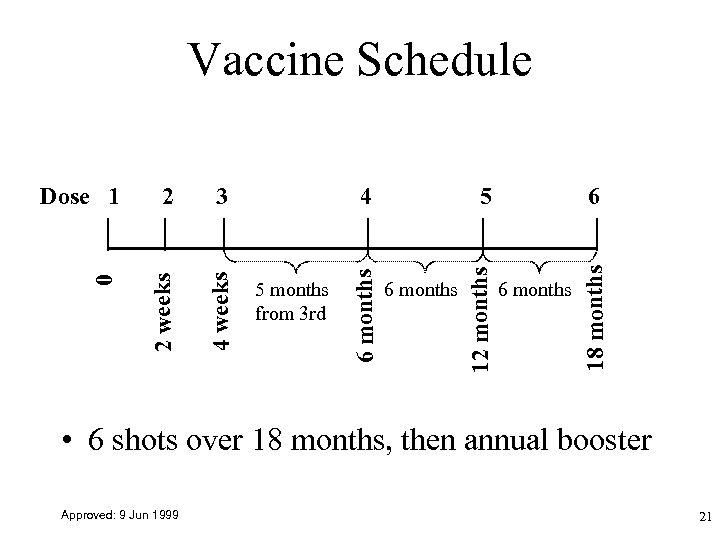 Vaccine Schedule

Dose 1 2 3 4 5 6

0

2 weeks

4 weeks

5 months from 3rd

6 months

6 months

12 months

6 months

18 months

• 6 shots over 18 months, then annual booster

Approved: 9 Jun 1999

21